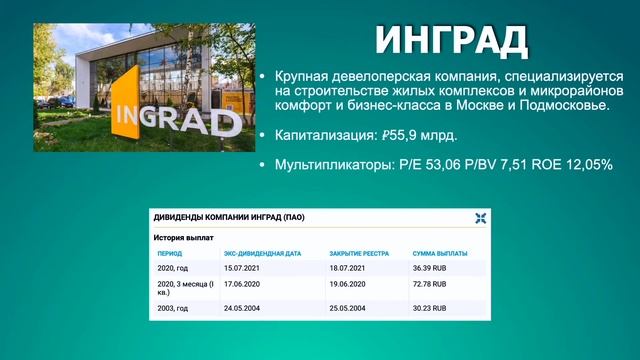 INGRAD

ИНГРАД

• Крупная девелоперская компания, специализируется на строительстве жилых комплексов и микрорайонов комфорт и бизнес-класса в Москве и Подмосковье.

• Капитализация: ₽55,9 млрд.

• Мультипликаторы: P/E 53,06 P/BV 7,51 ROE 12,05%

ДИВИДЕНДЫ КОМПАНИИ ИНГРАД (ПАО)

История выплат

| ПЕРИОД | ЭКС-ДИВИДЕНДНАЯ ДАТА | ЗАКРЫТИЕ РЕЕСТРА | СУММА ВЫПЛАТЫ |
|---|---|---|---|
| 2020, год | 15.07.2021 | 18.07.2021 | 36.39 RUB |
| 2020, 3 месяца (I кв.) | 17.06.2020 | 19.06.2020 | 72.78 RUB |
| 2003, год | 24.05.2004 | 25.05.2004 | 30.23 RUB |